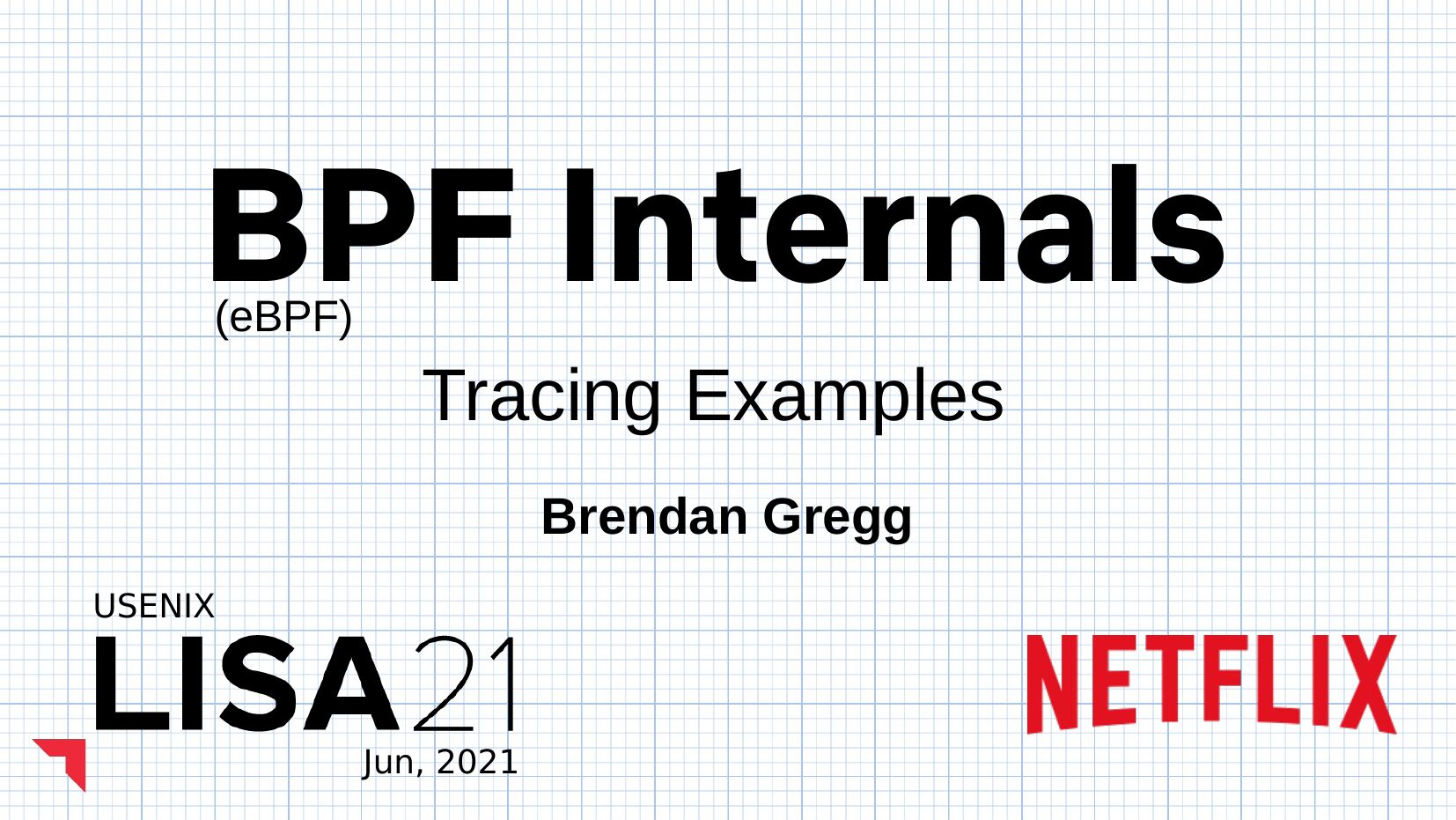 BPF Internals
(eBPF)

Tracing Examples

Brendan Gregg

USENIX
LISA21
Jun, 2021

NETFLIX